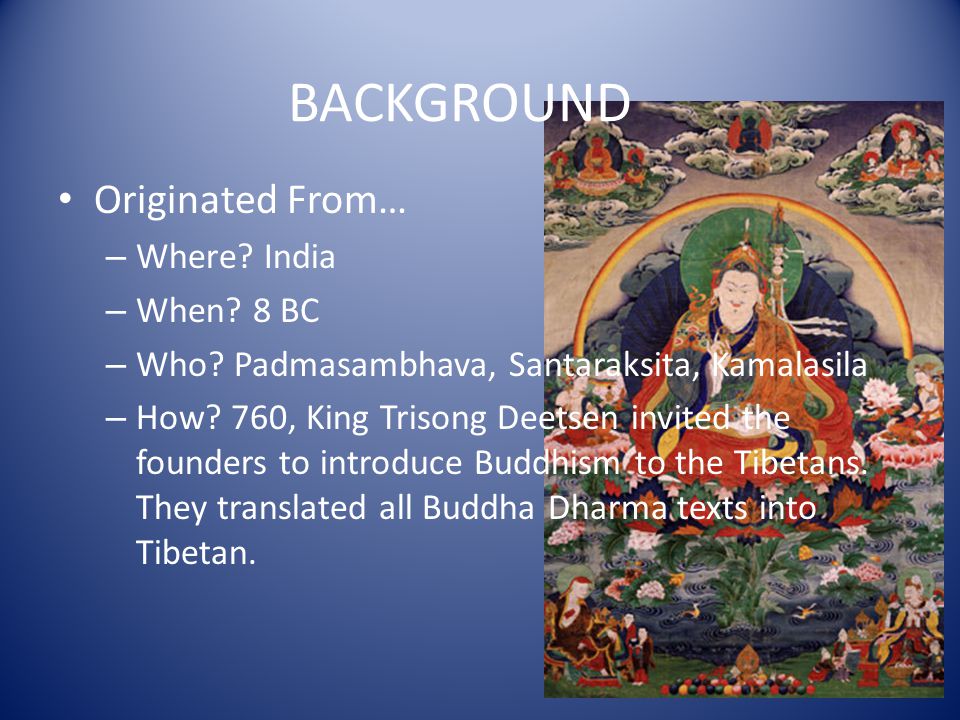 BACKGROUND

• Originated From…
 – Where? India
 – When? 8 BC
 – Who? Padmasambhava, Santaraksita, Kamalasila
 – How? 760, King Trisong Deetsen invited the founders to introduce Buddhism to the Tibetans. They translated all Buddha Dharma texts into Tibetan.